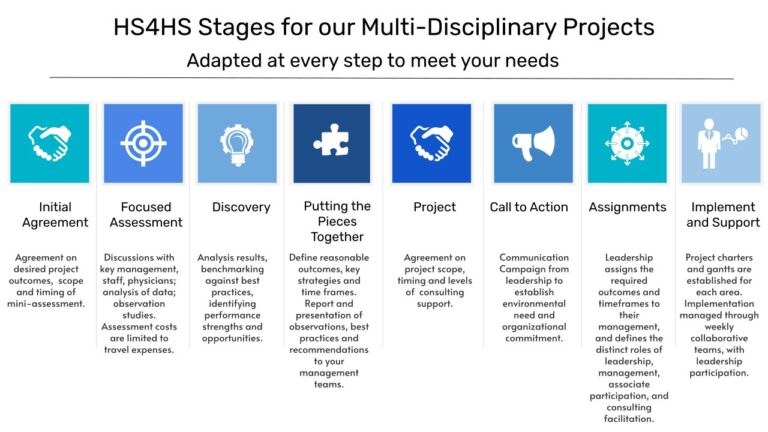 HS4HS Stages for our Multi-Disciplinary Projects

Adapted at every step to meet your needs

Initial Agreement

Agreement on desired project outcomes, scope and timing of mini-assessment.

Focused Assessment

Discussions with key management, staff, physicians; analysis of data; observation studies. Assessment costs are limited to travel expenses.

Discovery

Analysis results, benchmarking against best practices, identifying performance strengths and opportunities.

Putting the Pieces Together

Define reasonable outcomes, key strategies and time frames. Report and presentation of observations, best practices and recommendations to your management teams.

Project

Agreement on project scope, timing and levels of consulting support.

Call to Action

Communication Campaign from leadership to establish environmental need and organizational commitment.

Assignments

Leadership assigns the required outcomes and timeframes to their management, and defines the distinct roles of leadership, management, associate participation, and consulting facilitation.

Implement and Support

Project charters and gantts are established for each area. Implementation managed through weekly collaborative teams, with leadership participation.